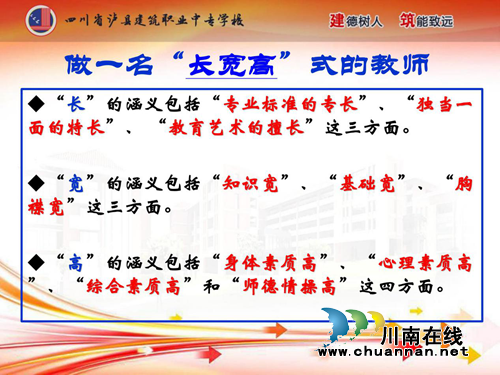 四川省泸县建筑职业中专学校

建德树人 筑能致远

做一名“长宽高”式的教师

◆“长”的涵义包括“专业标准的专长”、“独当一面的特长”、“教育艺术的擅长”这三方面。

◆“宽”的涵义包括“知识宽”、“基础宽”、“胸襟宽”这三方面。

◆“高”的涵义包括“身体素质高”、“心理素质高”、“综合素质高”和“师德情操高”这四方面。

川南在线
www.chuannan.net